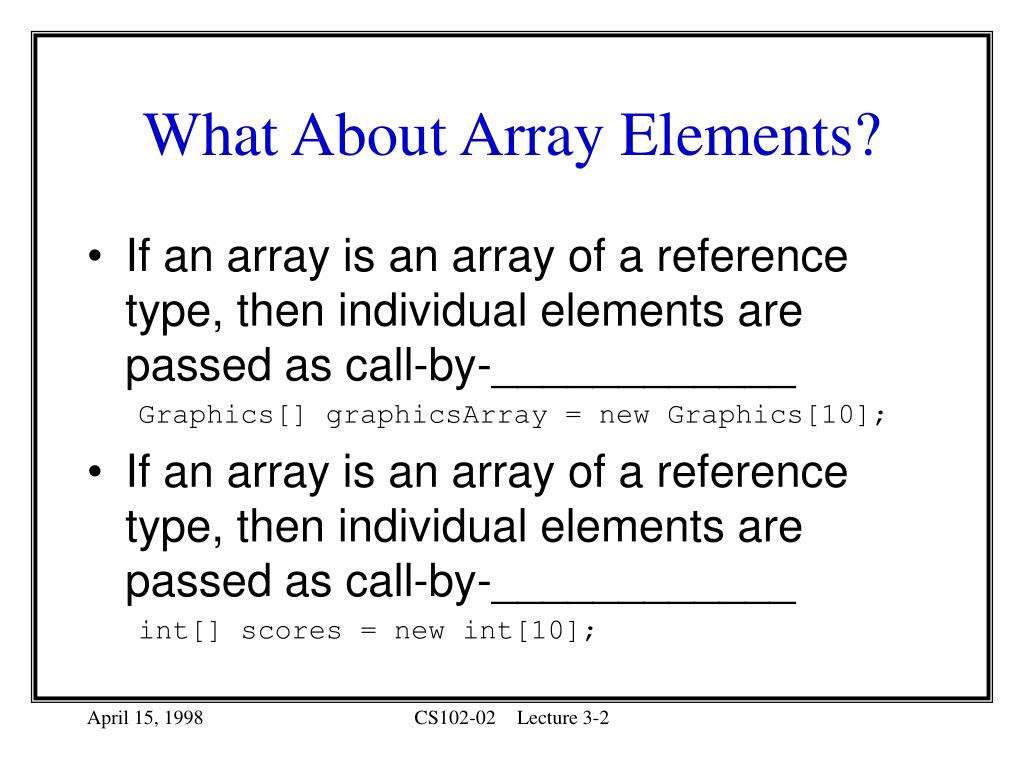 What About Array Elements?

• If an array is an array of a reference type, then individual elements are passed as call-by-____________

Graphics[] graphicsArray = new Graphics[10];

• If an array is an array of a reference type, then individual elements are passed as call-by-____________

int[] scores = new int[10];

April 15, 1998

CS102-02 Lecture 3-2